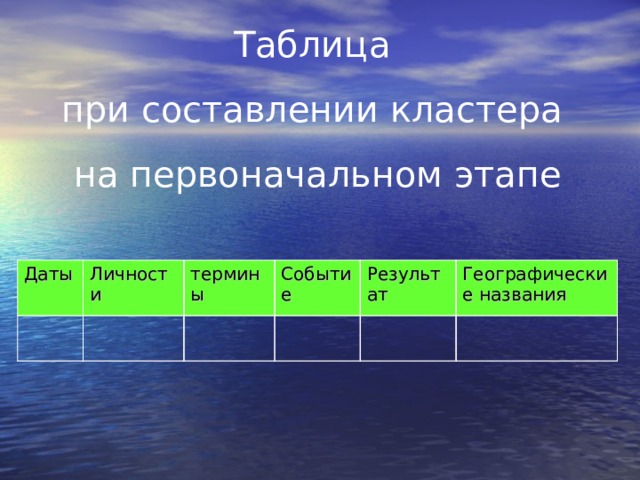 Таблица

при составлении кластера

на первоначальном этапе

| Даты | Личности | термины | Событие | Результат | Географические названия |
|---|---|---|---|---|---|
| | | | | | |